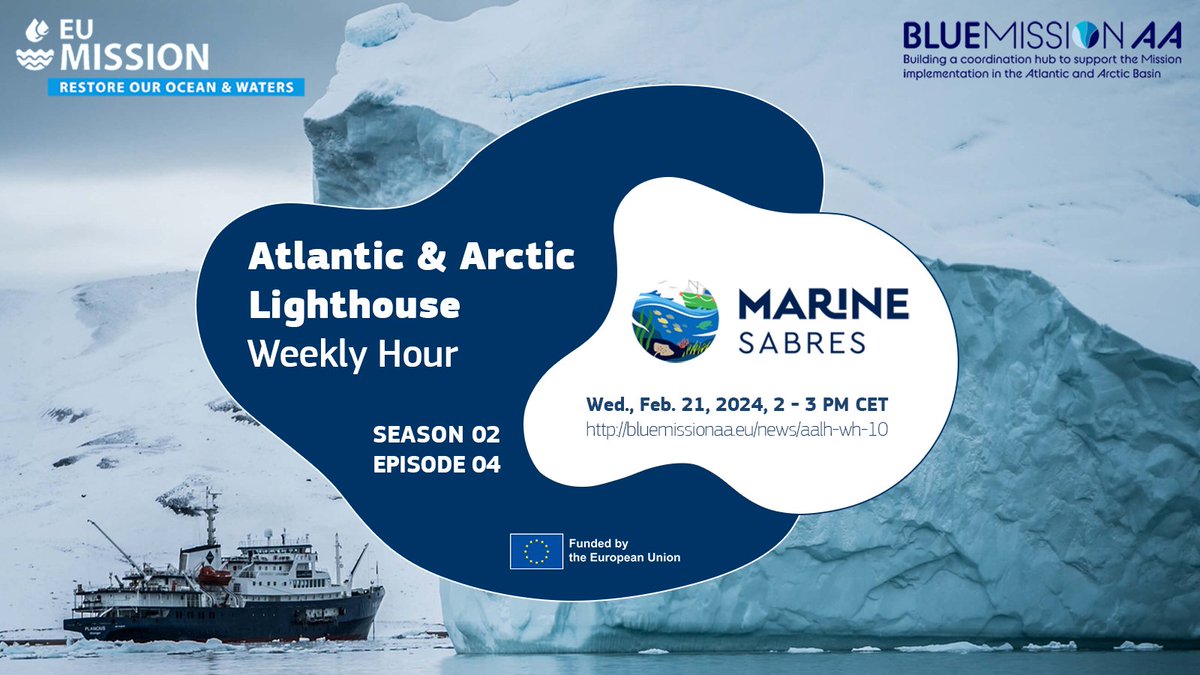 EU MISSION
RESTORE OUR OCEAN & WATERS

BLUEMISSION AA
Building a coordination hub to support the Mission implementation in the Atlantic and Arctic Basin

Atlantic & Arctic Lighthouse
Weekly Hour

SEASON 02
EPISODE 04

MARINE SABRES

Wed., Feb. 21, 2024, 2 - 3 PM CET
http://bluemissionaa.eu/news/aalh-wh-10

Funded by the European Union

PLANCIUS